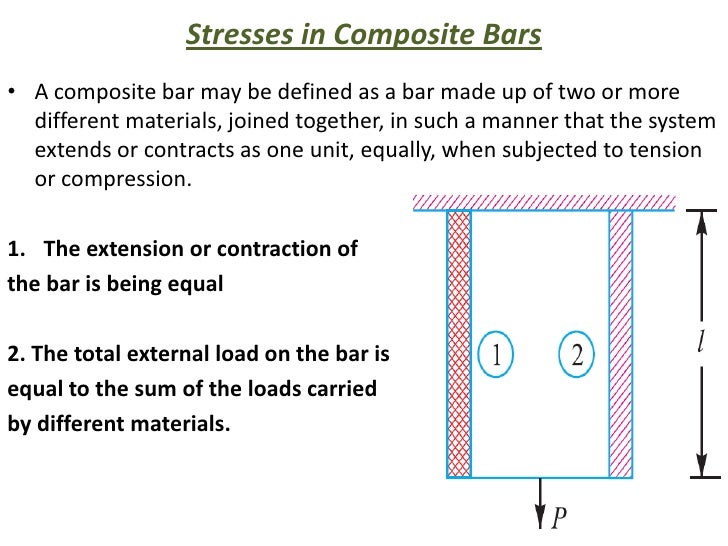 Stresses in Composite Bars

• A composite bar may be defined as a bar made up of two or more different materials, joined together, in such a manner that the system extends or contracts as one unit, equally, when subjected to tension or compression.

1. The extension or contraction of the bar is being equal

2. The total external load on the bar is equal to the sum of the loads carried by different materials.

1
2
$l$
$P$